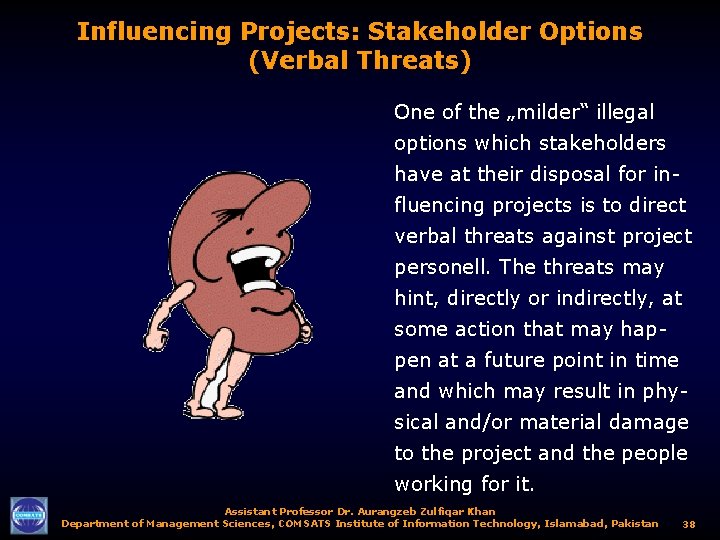 Influencing Projects: Stakeholder Options (Verbal Threats)

One of the „milder“ illegal options which stakeholders have at their disposal for influencing projects is to direct verbal threats against project personell. The threats may hint, directly or indirectly, at some action that may happen at a future point in time and which may result in physical and/or material damage to the project and the people working for it.

COMSATS

Assistant Professor Dr. Aurangzeb Zulfiqar Khan
Department of Management Sciences, COMSATS Institute of Information Technology, Islamabad, Pakistan 38